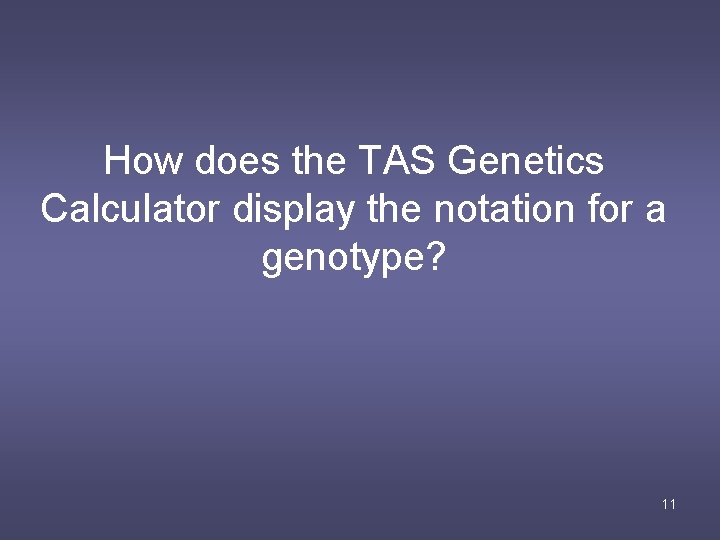 How does the TAS Genetics Calculator display the notation for a genotype?

11